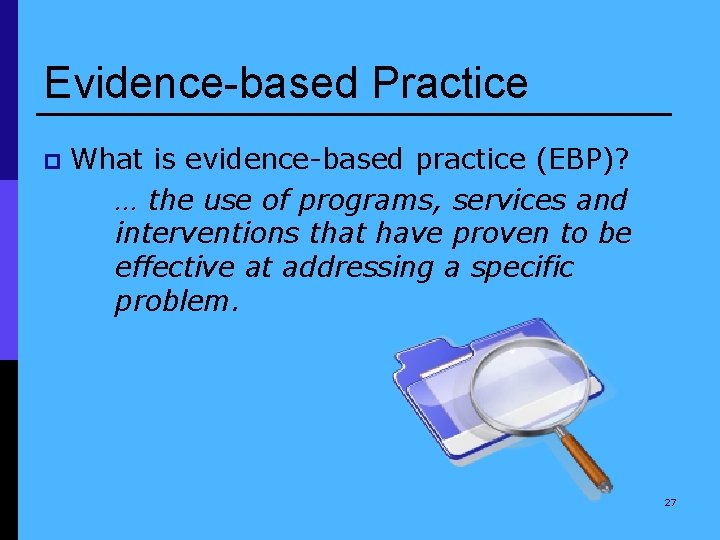 Evidence-based Practice

What is evidence-based practice (EBP)?

… the use of programs, services and interventions that have proven to be effective at addressing a specific problem.

27